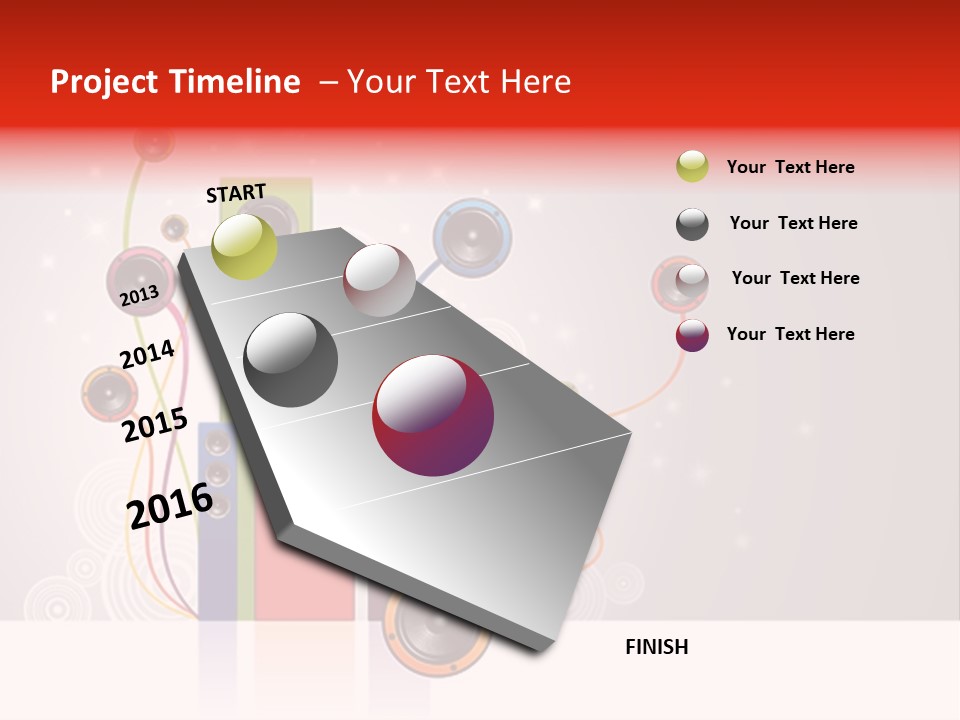 Project Timeline – Your Text Here

START

2013

2014

2015

2016

Your Text Here

Your Text Here

Your Text Here

Your Text Here

FINISH